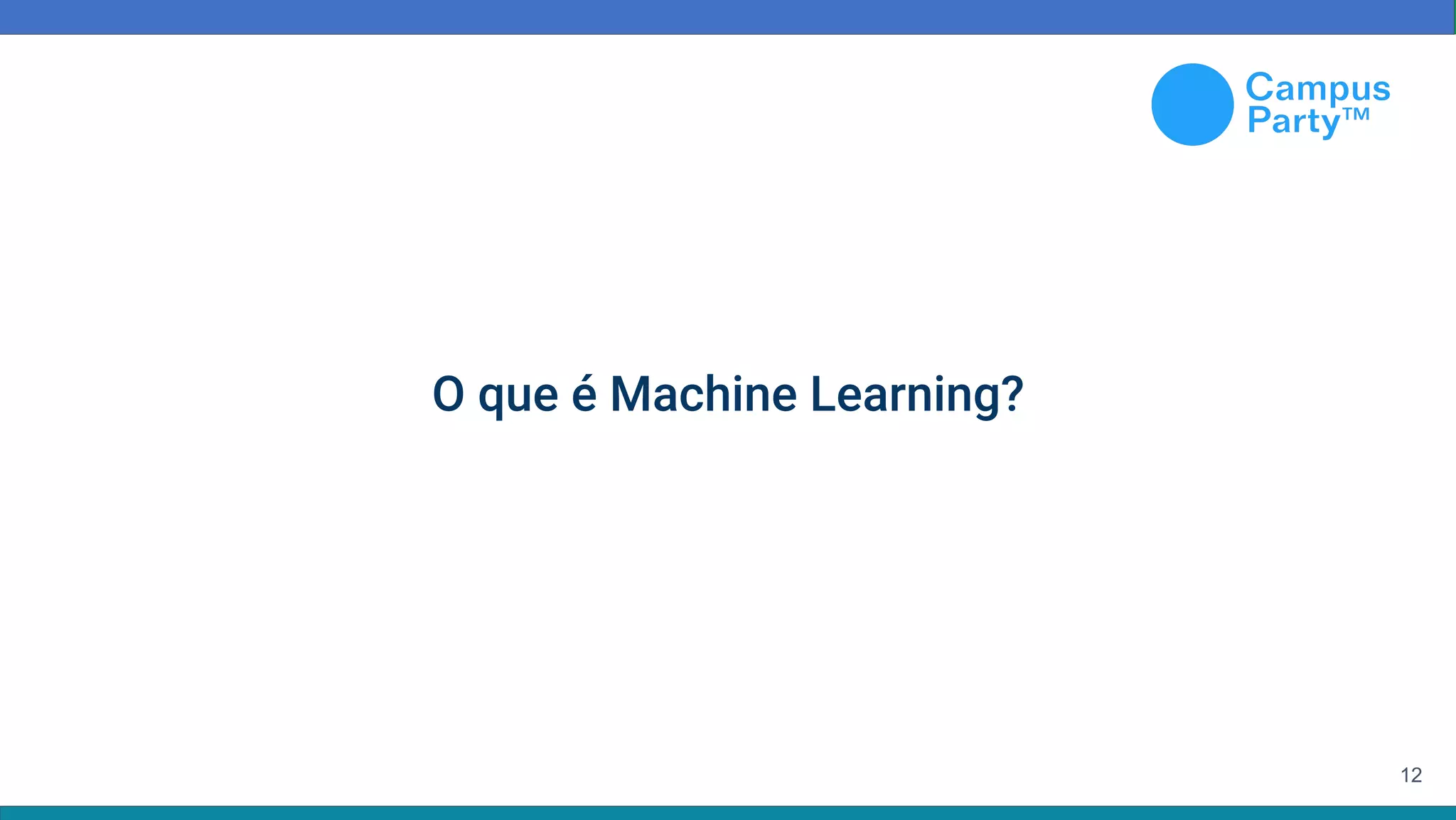 Campus Party™

O que é Machine Learning?

12